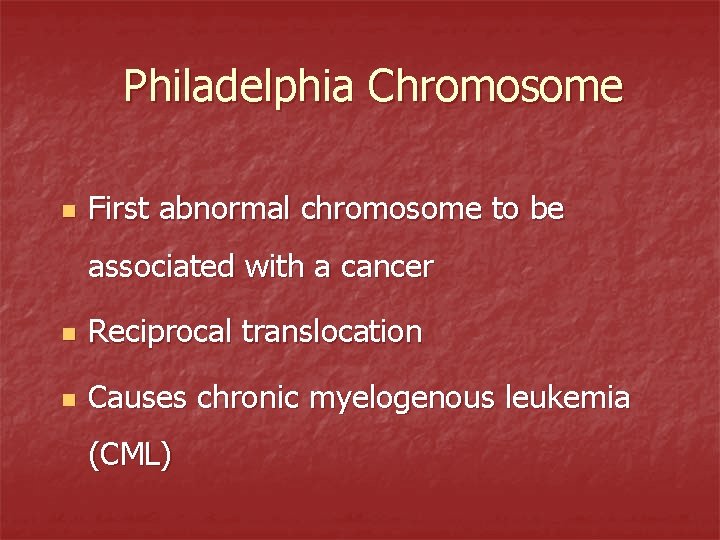 Philadelphia Chromosome

- First abnormal chromosome to be associated with a cancer
- Reciprocal translocation
- Causes chronic myelogenous leukemia (CML)